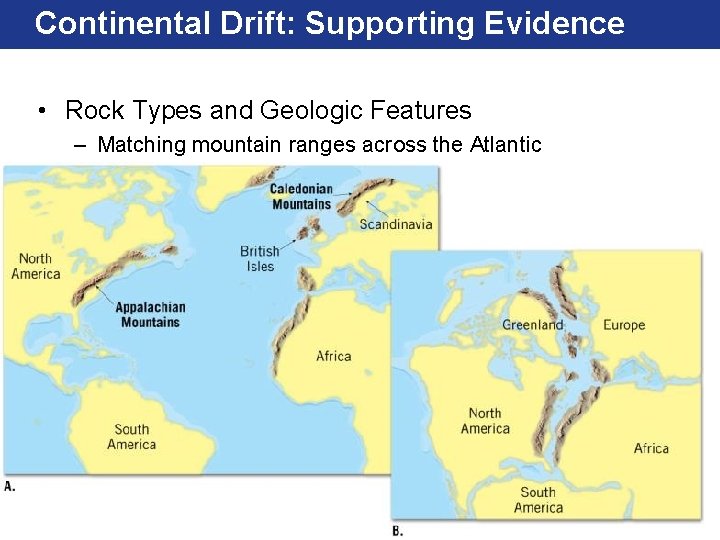 Continental Drift: Supporting Evidence

• Rock Types and Geologic Features
– Matching mountain ranges across the Atlantic

Caledonian Mountains

Scandinavia

British Isles

North America

Appalachian Mountains

Africa

South America

A.

Greenland

Europe

North America

Africa

South America

B.